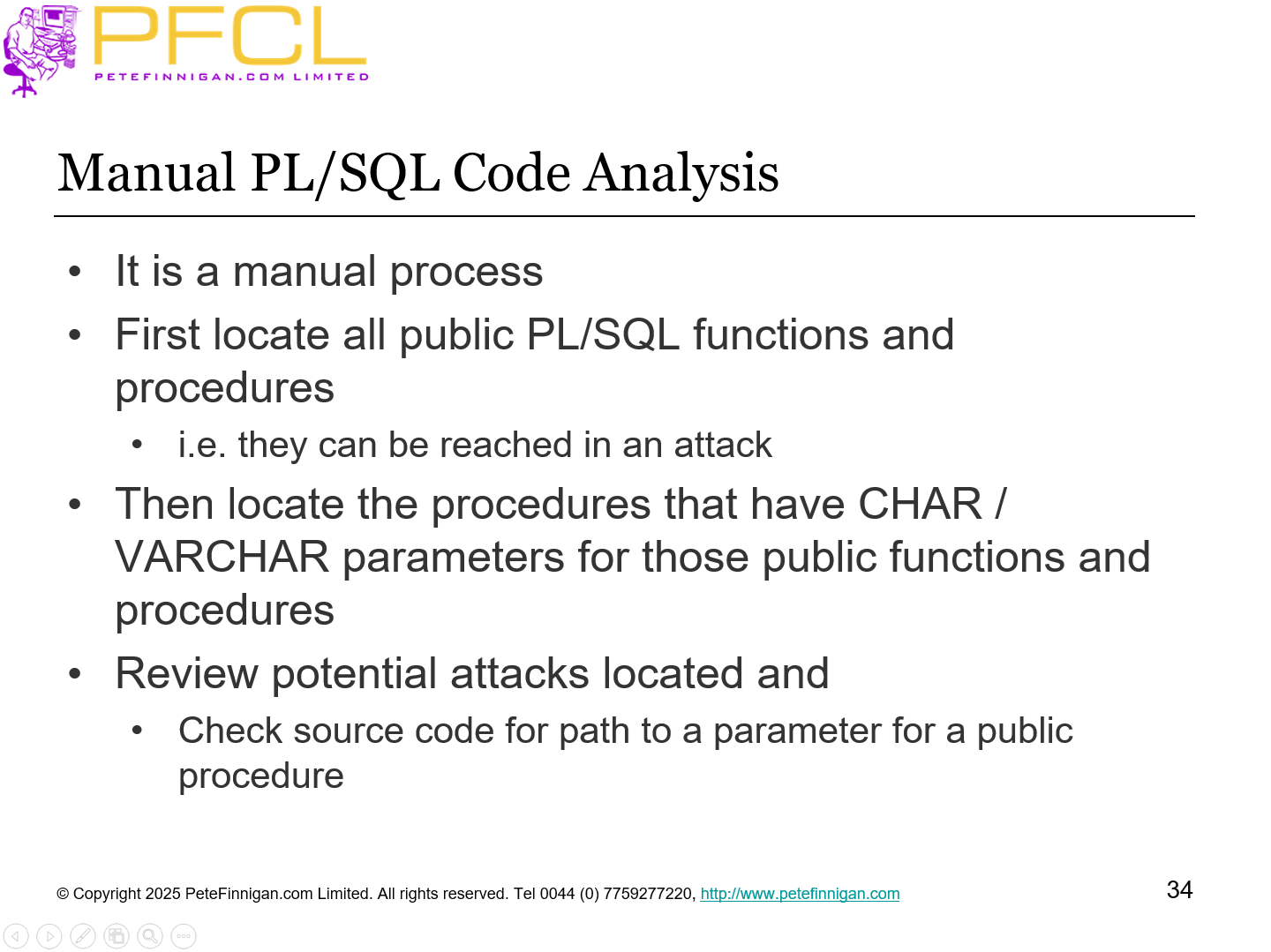 PFCL
PETEFINNIGAN.COM LIMITED

Manual PL/SQL Code Analysis

• It is a manual process
• First locate all public PL/SQL functions and procedures
  • i.e. they can be reached in an attack
• Then locate the procedures that have CHAR / VARCHAR parameters for those public functions and procedures
• Review potential attacks located and
  • Check source code for path to a parameter for a public procedure

© Copyright 2025 PeteFinnigan.com Limited. All rights reserved. Tel 0044 (0) 7759277220, http://www.petefinnigan.com

34